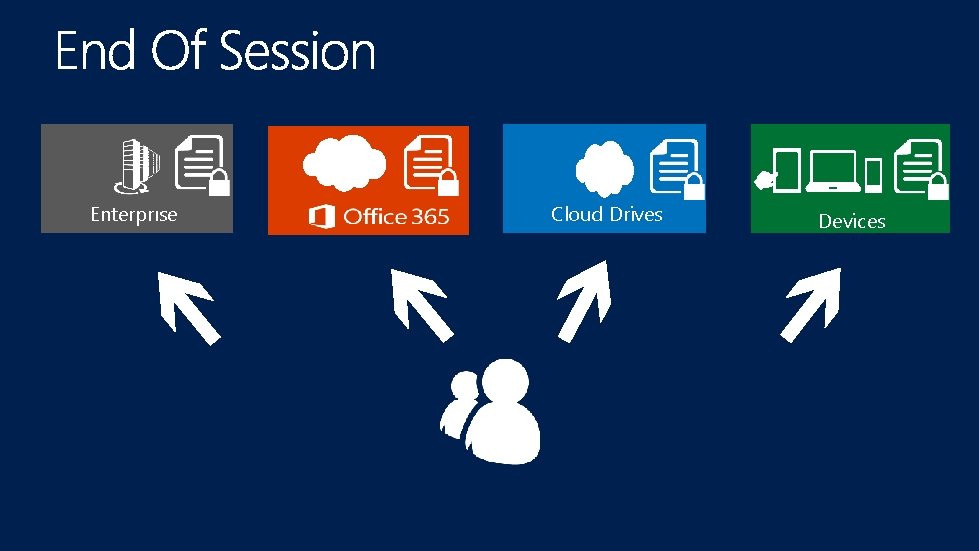 End Of Session

Enterprise

Office 365

Cloud Drives

Devices